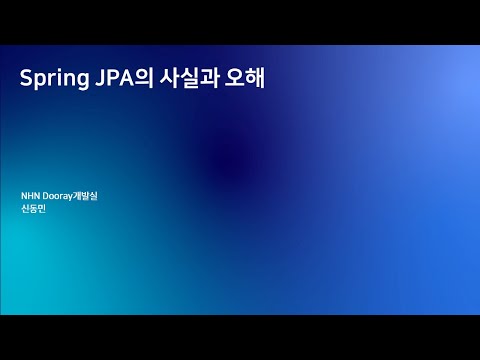 Spring JPA의 사실과 오해

NHN Dooray개발실
신동민